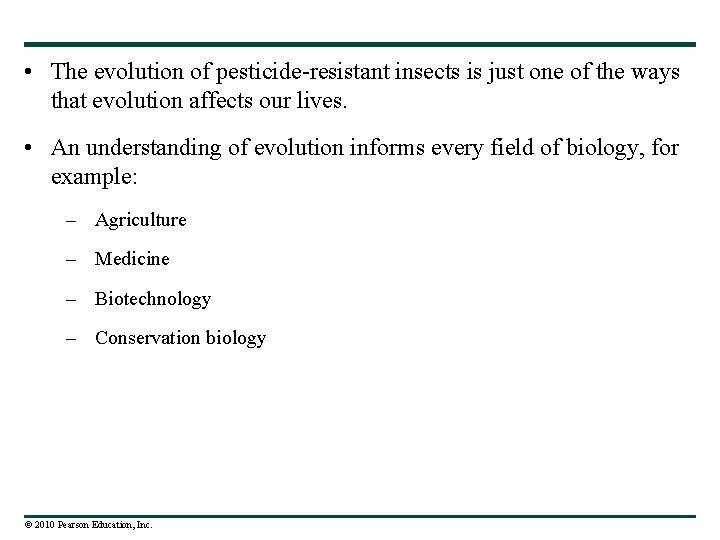 • The evolution of pesticide-resistant insects is just one of the ways that evolution affects our lives.

• An understanding of evolution informs every field of biology, for example:

– Agriculture

– Medicine

– Biotechnology

– Conservation biology

© 2010 Pearson Education, Inc.